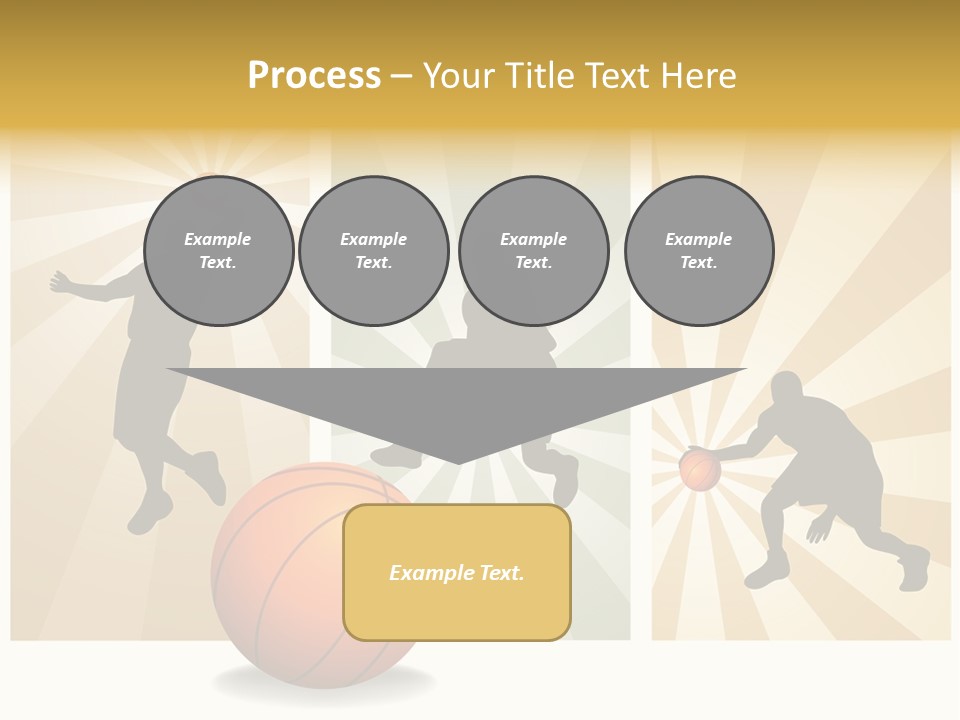 Process – Your Title Text Here

Example Text.

Example Text.

Example Text.

Example Text.

Example Text.